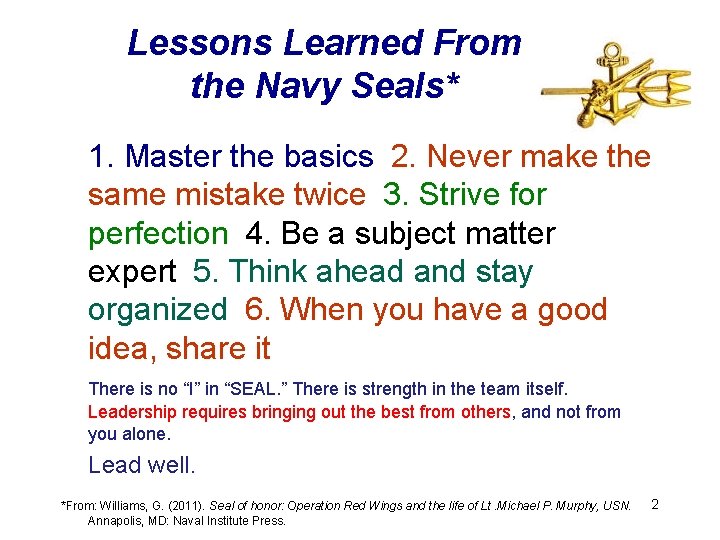 Lessons Learned From the Navy Seals*

1. Master the basics 2. Never make the same mistake twice 3. Strive for perfection 4. Be a subject matter expert 5. Think ahead and stay organized 6. When you have a good idea, share it

There is no "I" in "SEAL." There is strength in the team itself. Leadership requires bringing out the best from others, and not from you alone.

Lead well.

*From: Williams, G. (2011). Seal of honor: Operation Red Wings and the life of Lt .Michael P. Murphy, USN. Annapolis, MD: Naval Institute Press.

2